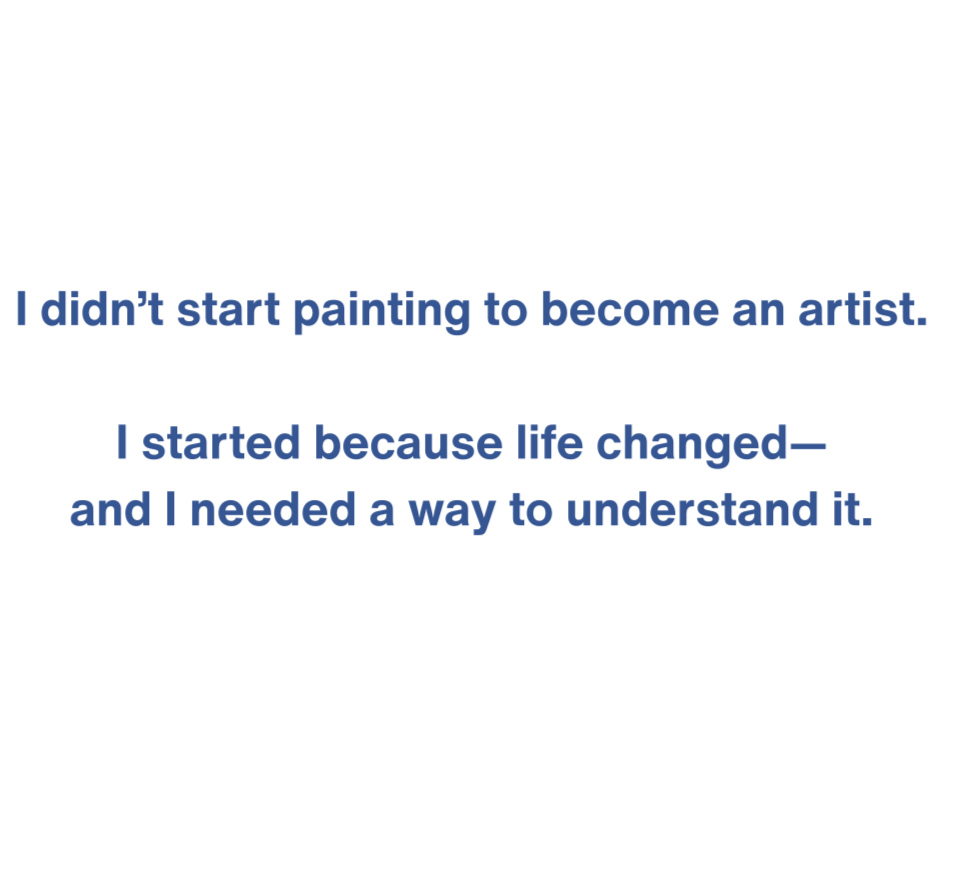 I didn’t start painting to become an artist.

I started because life changed—
and I needed a way to understand it.